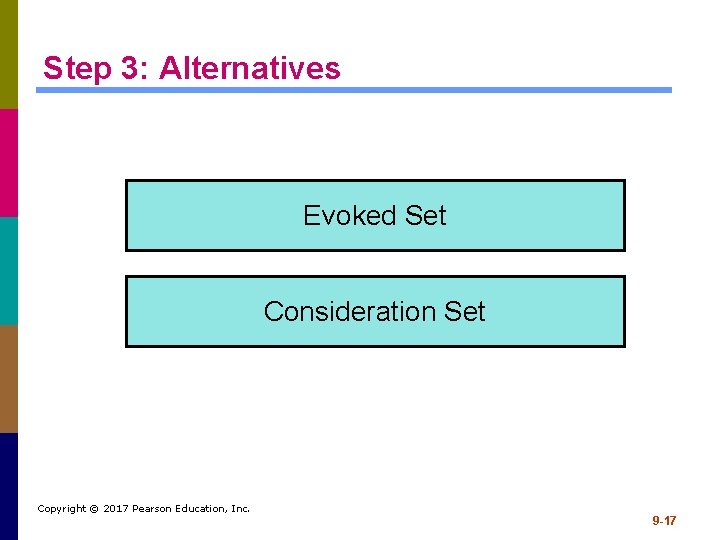 Step 3: Alternatives

Evoked Set

Consideration Set

Copyright © 2017 Pearson Education, Inc.

9-17